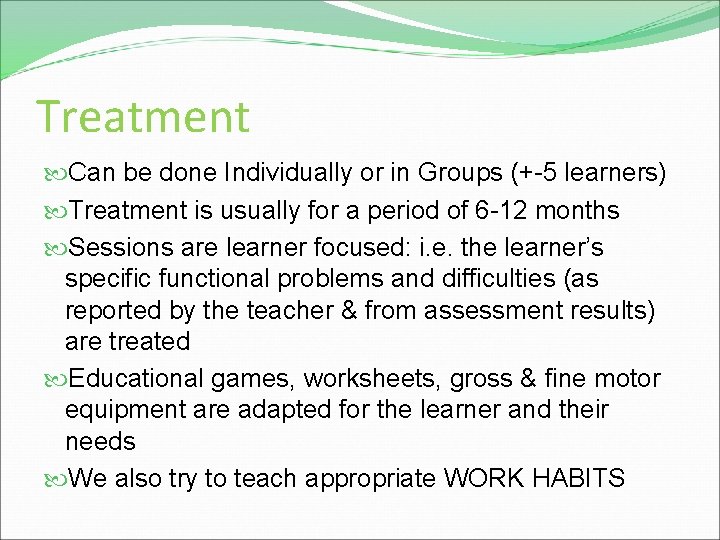 Treatment

Can be done Individually or in Groups (+-5 learners)

Treatment is usually for a period of 6-12 months

Sessions are learner focused: i.e. the learner's specific functional problems and difficulties (as reported by the teacher & from assessment results) are treated

Educational games, worksheets, gross & fine motor equipment are adapted for the learner and their needs

We also try to teach appropriate WORK HABITS